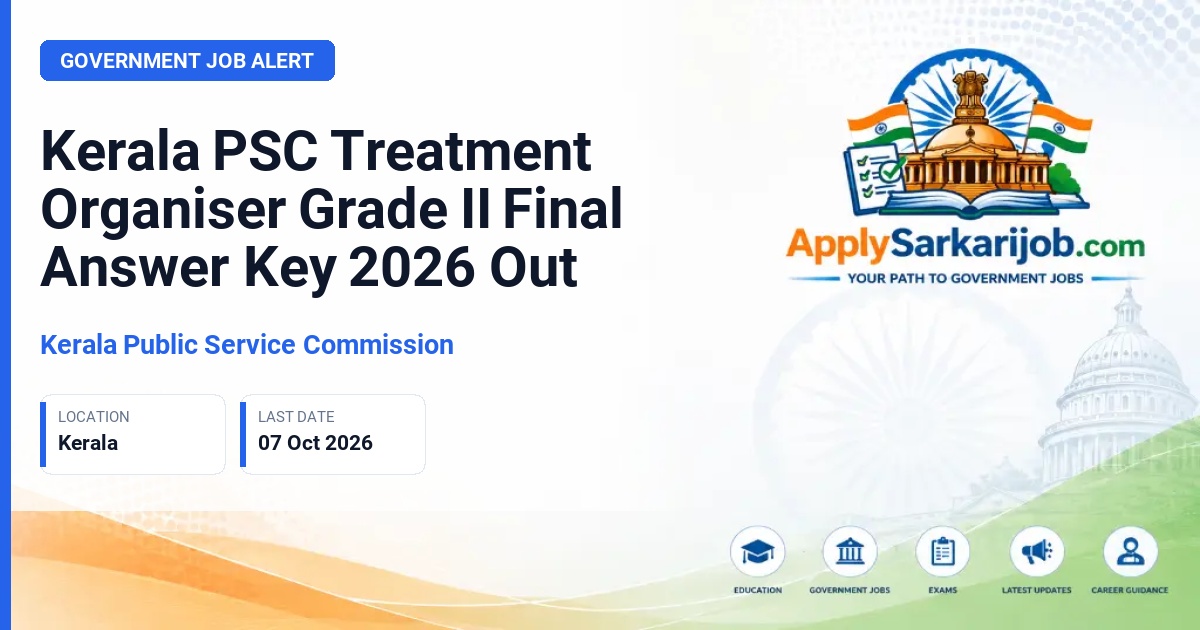 GOVERNMENT JOB ALERT

Kerala PSC Treatment Organiser Grade II Final Answer Key 2026 Out

Kerala Public Service Commission

LOCATION
Kerala

LAST DATE
07 Oct 2026

ApplySarkarijob.com
YOUR PATH TO GOVERNMENT JOBS

EDUCATION
GOVERNMENT JOBS
EXAMS
LATEST UPDATES
CAREER GUIDANCE